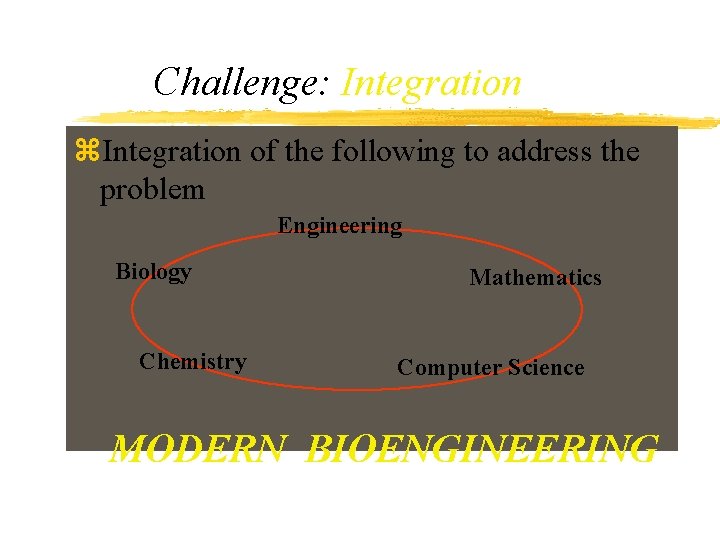 Challenge: Integration

⌘Integration of the following to address the problem

Engineering

Biology

Mathematics

Chemistry

Computer Science

MODERN BIOENGINEERING